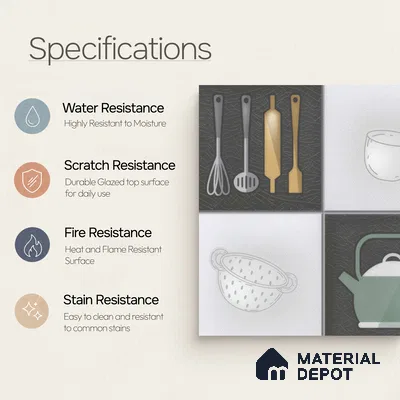 Specifications

Water Resistance
Highly Resistant to Moisture

Scratch Resistance
Durable Glazed top surface for daily use

Fire Resistance
Heat and Flame Resistant Surface

Stain Resistance
Easy to clean and resistant to common stains

MATERIAL DEPOT